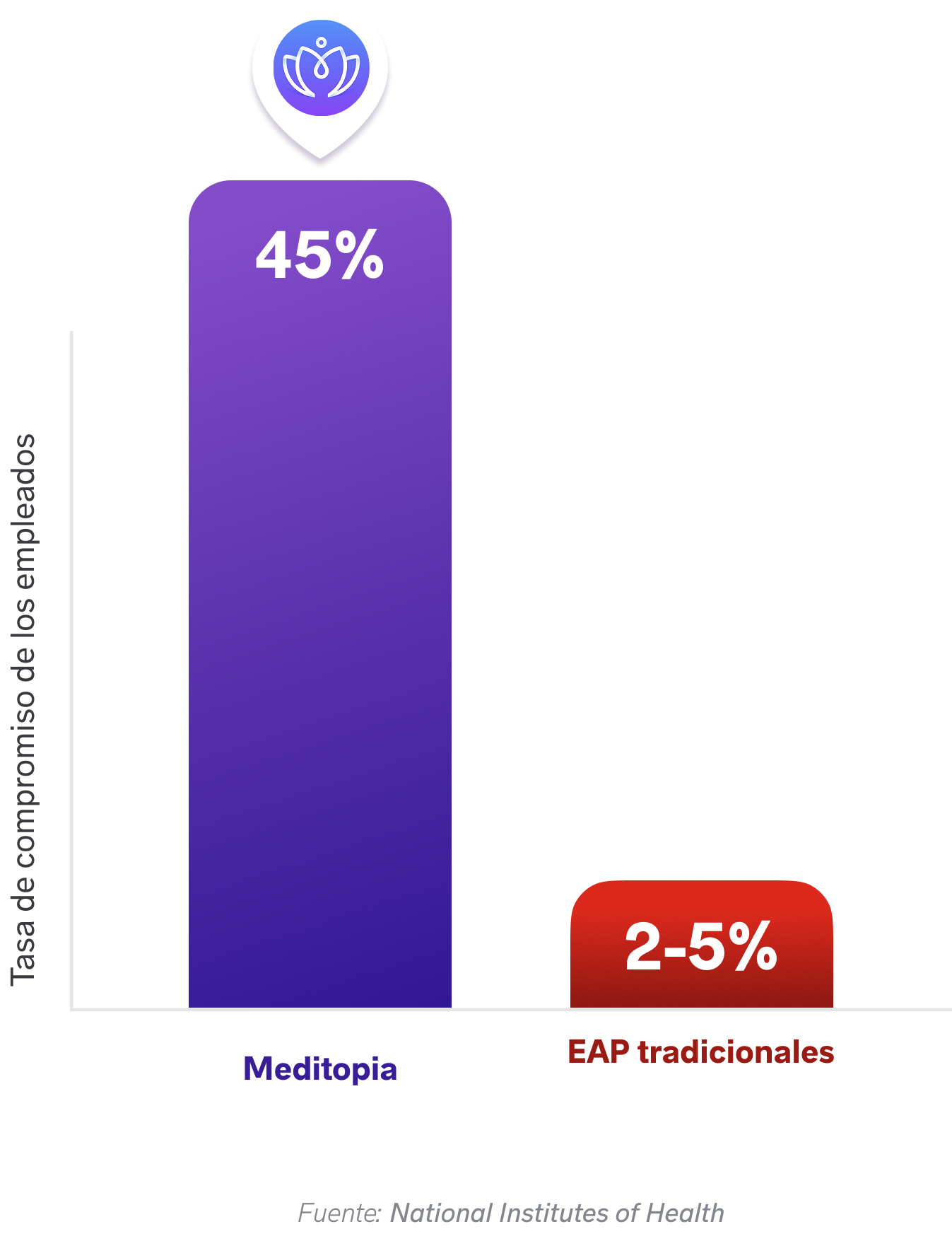 Tasa de compromiso de los empleados

45%

2-5%

Meditopia

EAP tradicionales

Fuente: National Institutes of Health